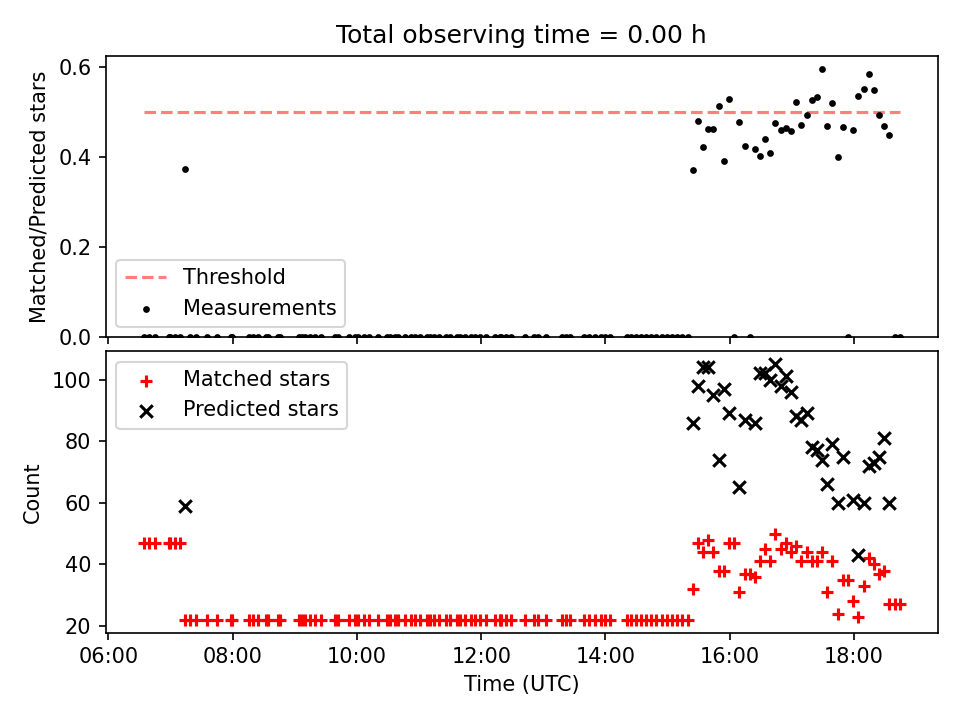 Total observing time = 0.00 h

Matched/Predicted stars

0.6
0.4
0.2
0.0

Threshold
Measurements

Count

100
80
60
40
20

Matched stars
Predicted stars

06:00
08:00
10:00
12:00
14:00
16:00
18:00

Time (UTC)